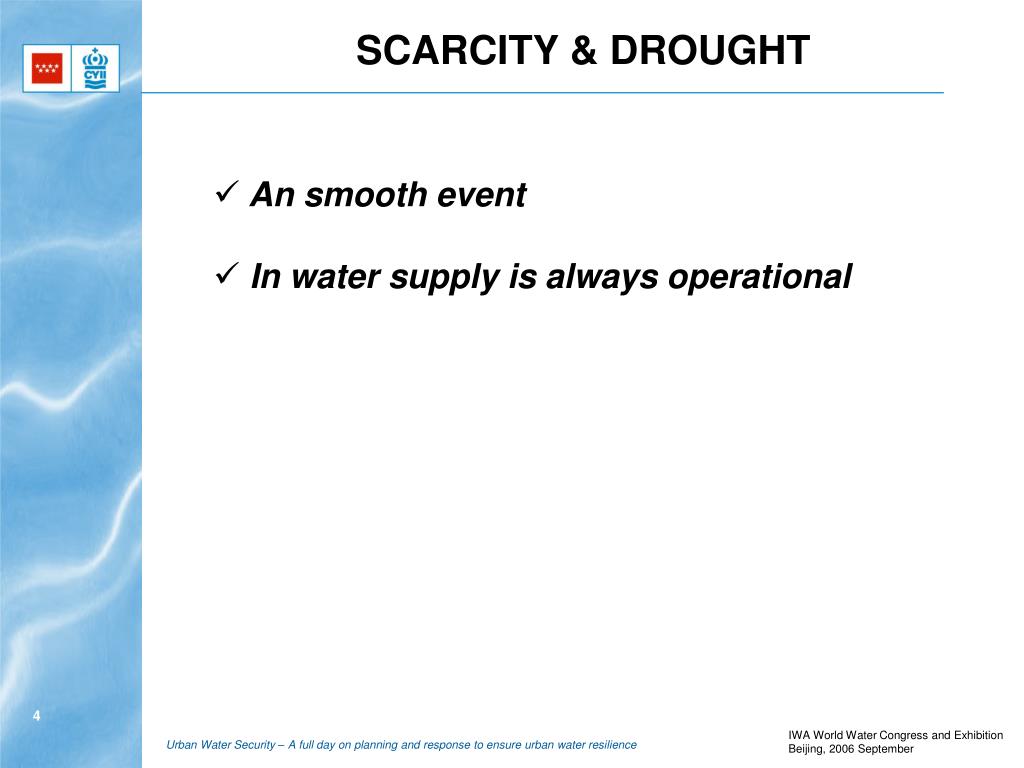 CYII

SCARCITY & DROUGHT

✓ An smooth event

✓ In water supply is always operational

4

Urban Water Security – A full day on planning and response to ensure urban water resilience

IWA World Water Congress and Exhibition
Beijing, 2006 September